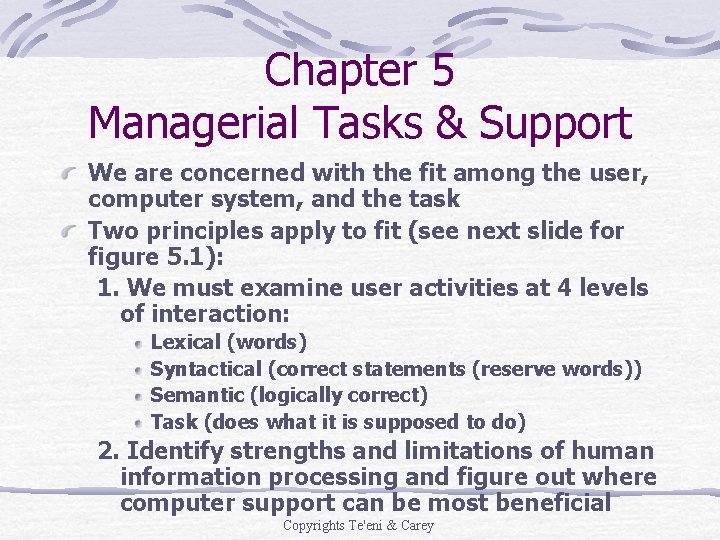 Chapter 5
Managerial Tasks & Support

We are concerned with the fit among the user, computer system, and the task

Two principles apply to fit (see next slide for figure 5.1):

1. We must examine user activities at 4 levels of interaction:

Lexical (words)

Syntactical (correct statements (reserve words))

Semantic (logically correct)

Task (does what it is supposed to do)

2. Identify strengths and limitations of human information processing and figure out where computer support can be most beneficial

Copyrights Te'eni & Carey